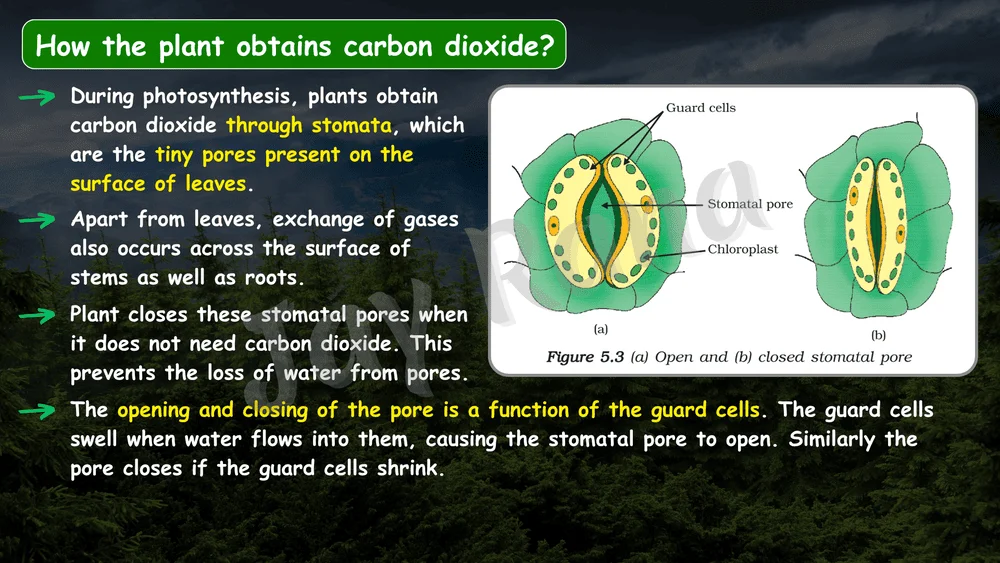 How the plant obtains carbon dioxide?

During photosynthesis, plants obtain carbon dioxide through stomata, which are the tiny pores present on the surface of leaves.

Apart from leaves, exchange of gases also occurs across the surface of stems as well as roots.

Plant closes these stomatal pores when it does not need carbon dioxide. This prevents the loss of water from pores.

Guard cells

Stomatal pore

Chloroplast

(a)

(b)

Figure 5.3 (a) Open and (b) closed stomatal pore

Joy Rana

The opening and closing of the pore is a function of the guard cells. The guard cells swell when water flows into them, causing the stomatal pore to open. Similarly the pore closes if the guard cells shrink.